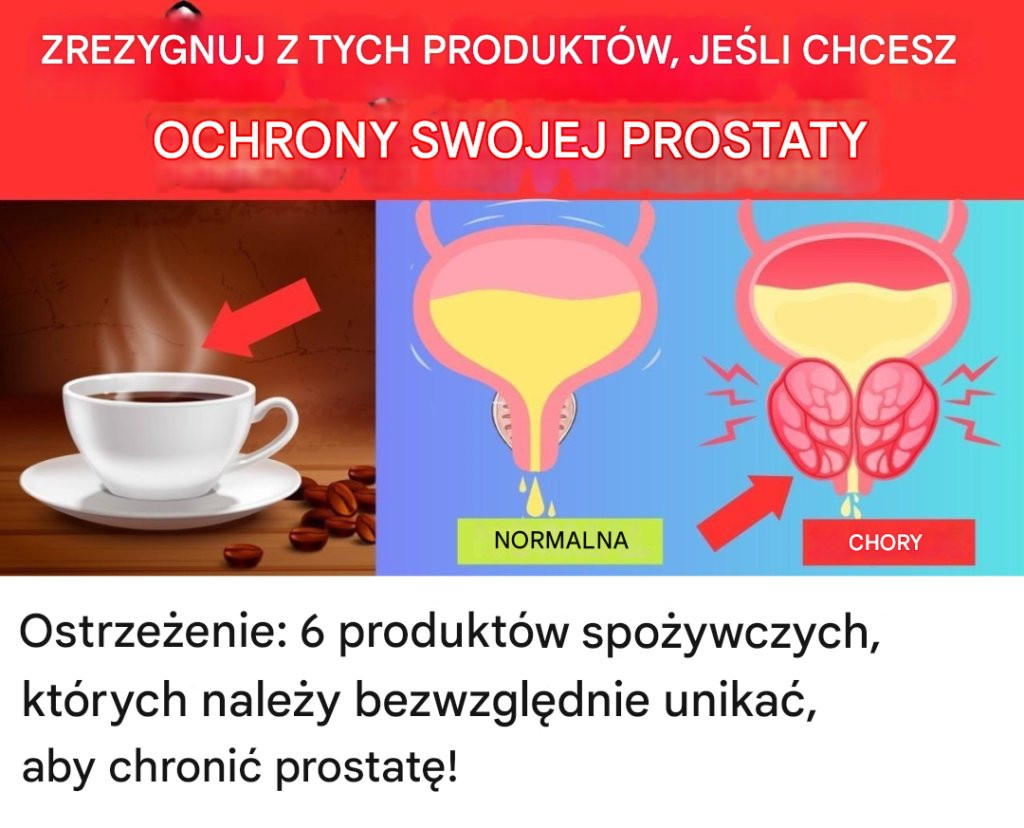 ZREZYGNUJ Z TYCH PRODUKTÓW, JEŚLI CHCESZ
OCHRONY SWOJEJ PROSTATY

NORMALNA

CHORY

Ostrzeżenie: 6 produktów spożywczych, których należy bezwzględnie unikać, aby chronić prostatę!